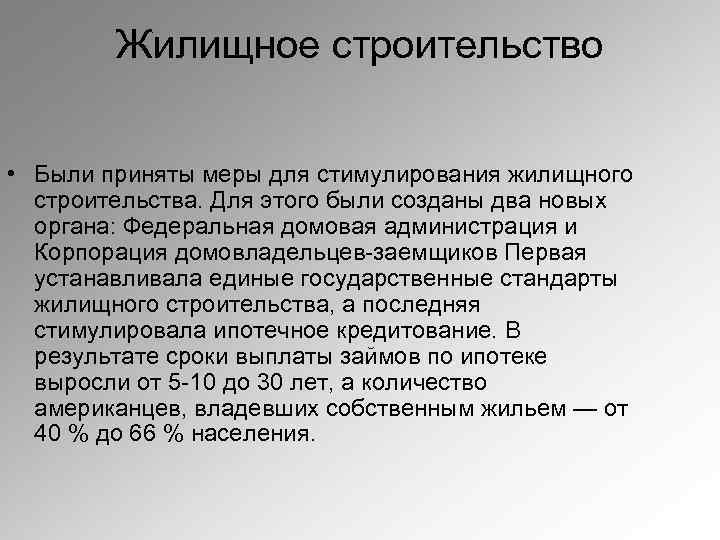 Жилищное строительство

• Были приняты меры для стимулирования жилищного строительства. Для этого были созданы два новых органа: Федеральная домовая администрация и Корпорация домовладельцев-заемщиков Первая устанавливала единые государственные стандарты жилищного строительства, а последняя стимулировала ипотечное кредитование. В результате сроки выплаты займов по ипотеке выросли от 5-10 до 30 лет, а количество американцев, владевших собственным жильем — от 40 % до 66 % населения.